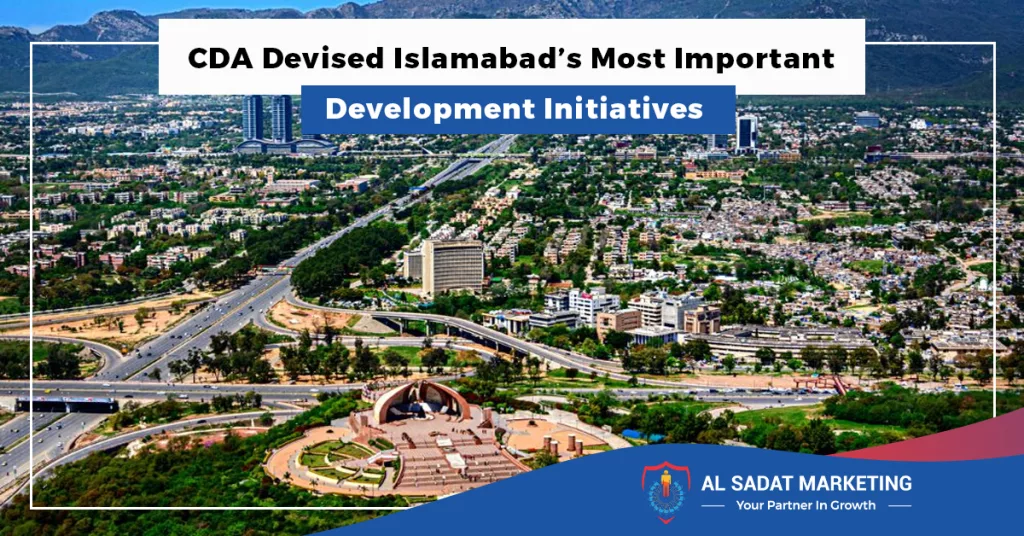 CDA Devised Islamabad's Most Important
Development Initiatives

AL SADAT MARKETING
Your Partner In Growth